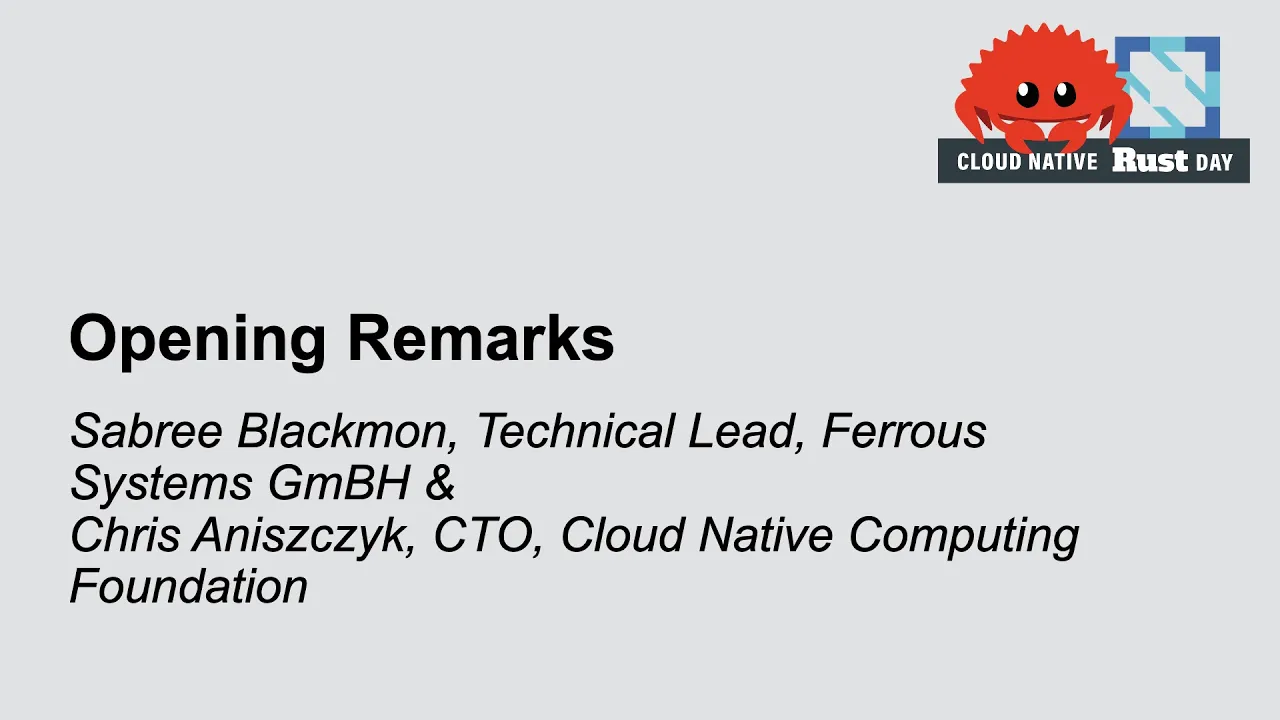 CLOUD NATIVE Rust DAY

Opening Remarks

Sabree Blackmon, Technical Lead, Ferrous Systems GmBH &
Chris Aniszczyk, CTO, Cloud Native Computing Foundation